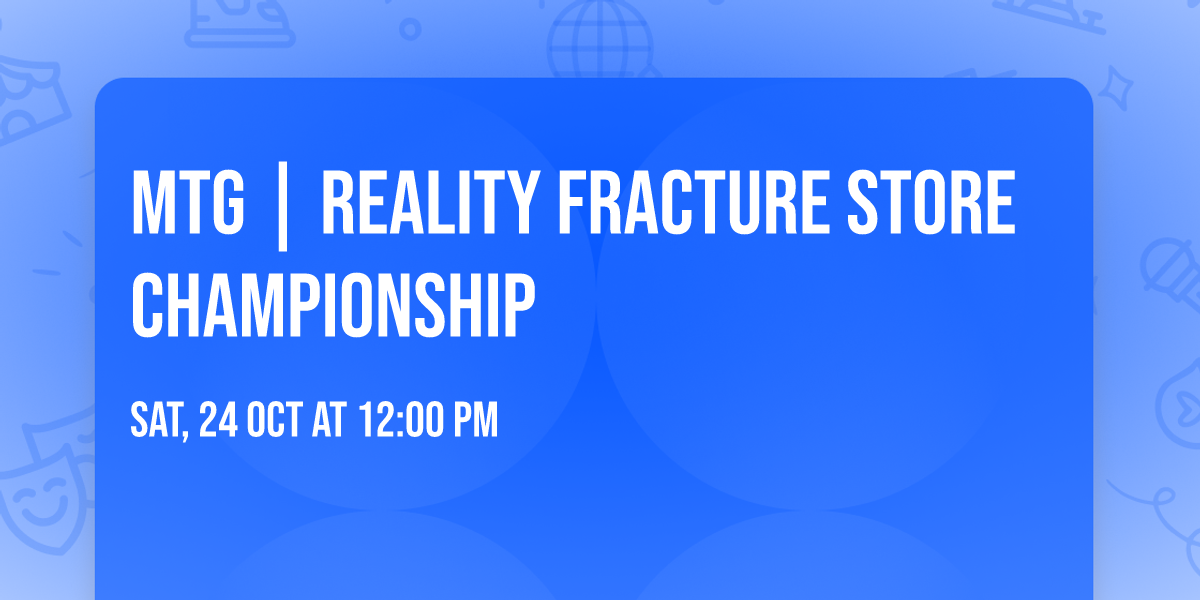 MTG | REALITY FRACTURE STORE CHAMPIONSHIP

SAT, 24 OCT AT 12:00 PM